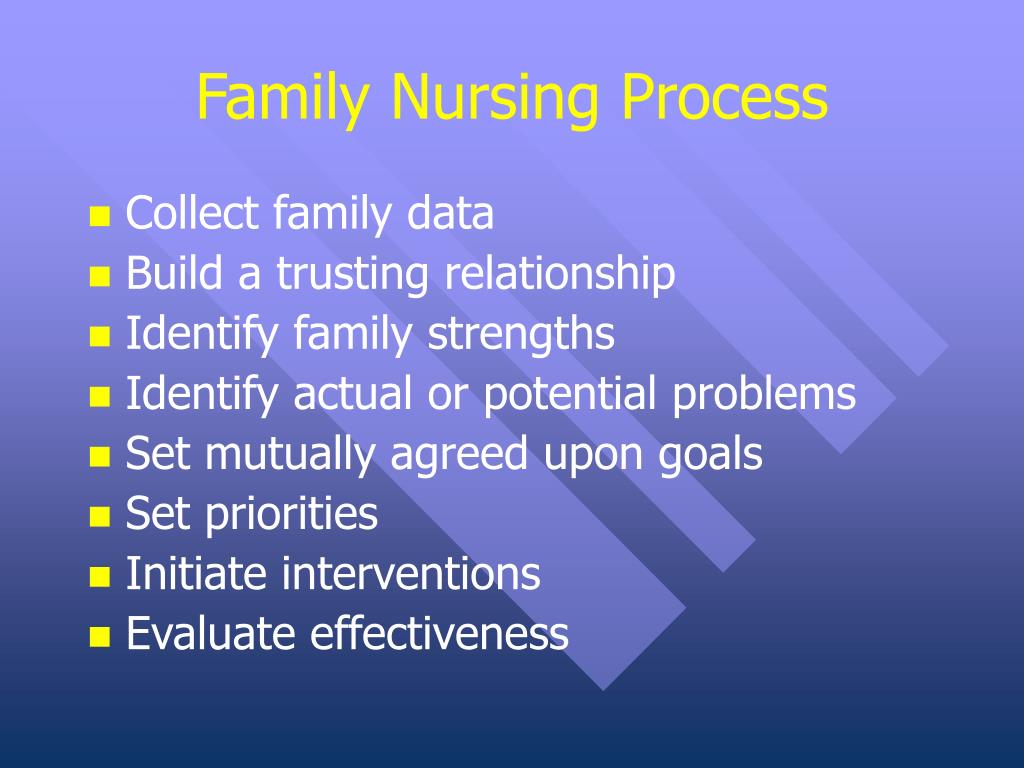 Family Nursing Process

- Collect family data
- Build a trusting relationship
- Identify family strengths
- Identify actual or potential problems
- Set mutually agreed upon goals
- Set priorities
- Initiate interventions
- Evaluate effectiveness